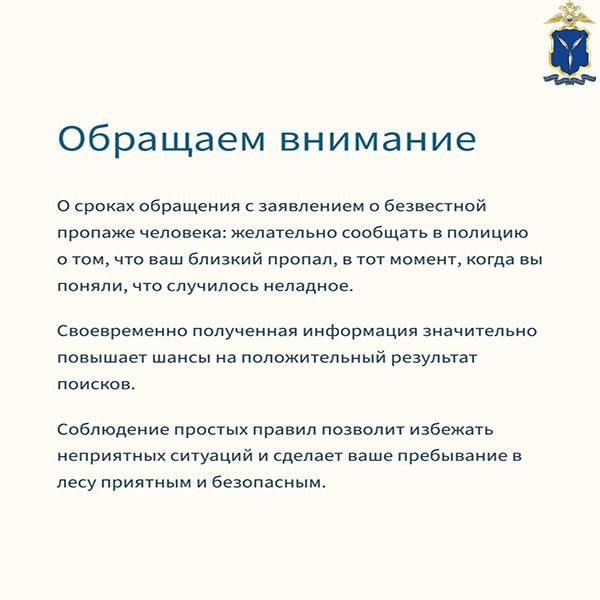 Обращаем внимание

О сроках обращения с заявлением о безвестной пропаже человека: желательно сообщать в полицию о том, что ваш близкий пропал, в тот момент, когда вы поняли, что случилось неладное.

Своевременно полученная информация значительно повышает шансы на положительный результат поисков.

Соблюдение простых правил позволит избежать неприятных ситуаций и сделает ваше пребывание в лесу приятным и безопасным.